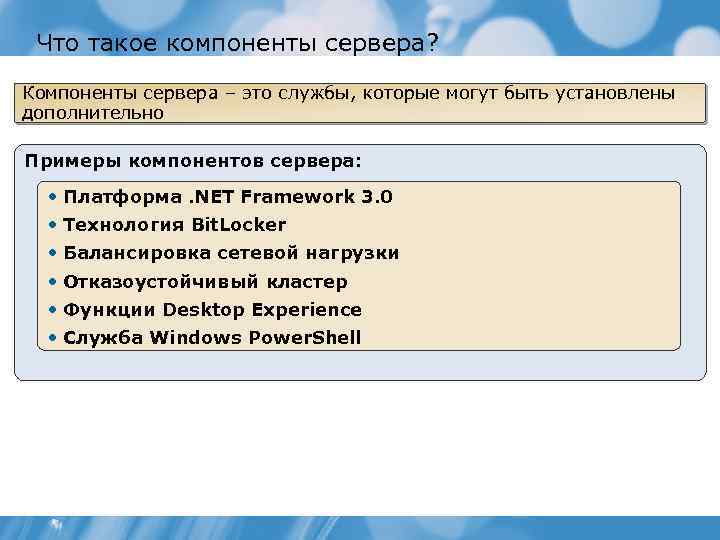 Что такое компоненты сервера?

Компоненты сервера – это службы, которые могут быть установлены дополнительно

Примеры компонентов сервера:

• Платформа .NET Framework 3.0
• Технология BitLocker
• Балансировка сетевой нагрузки
• Отказоустойчивый кластер
• Функции Desktop Experience
• Служба Windows PowerShell